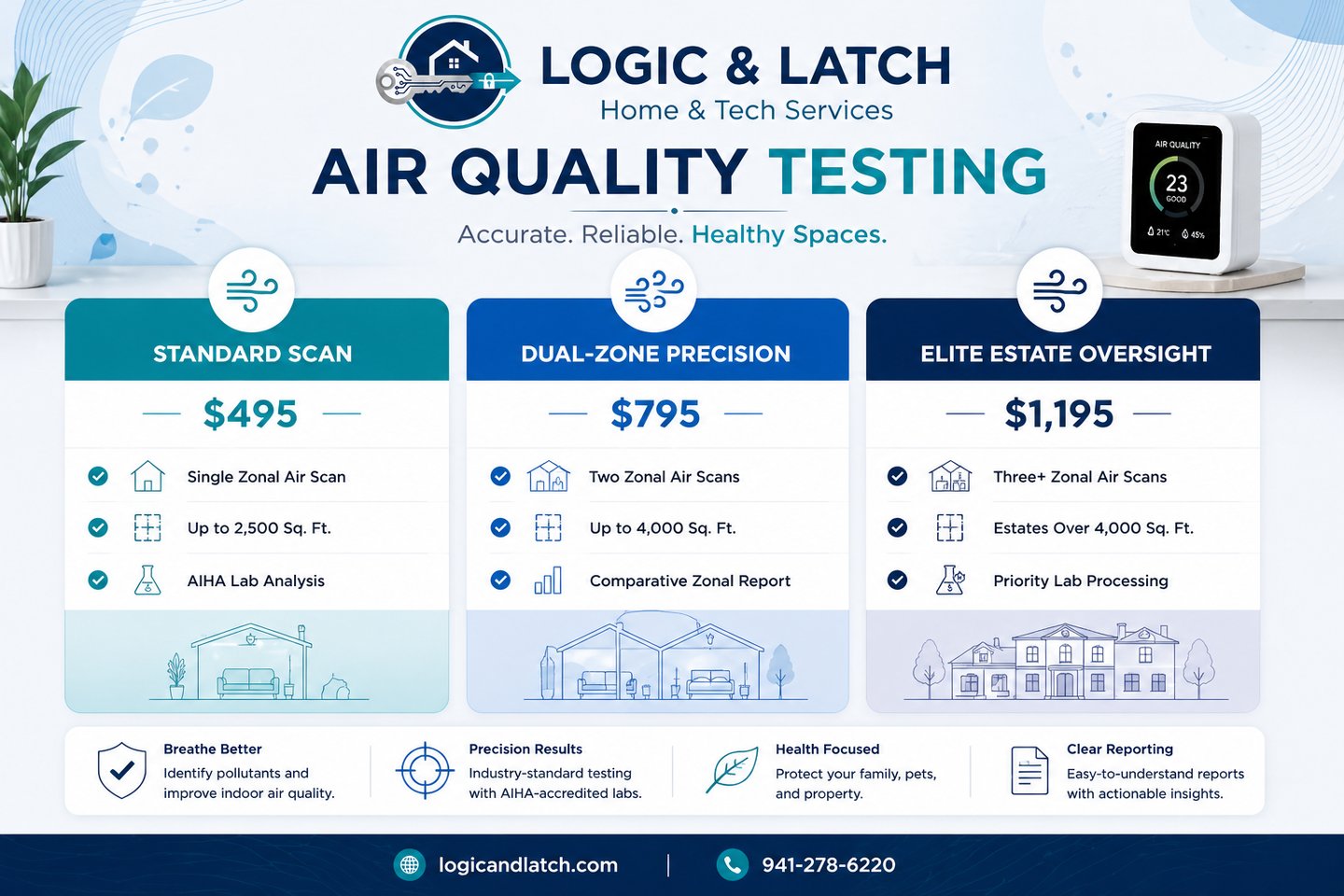 LOGIC & LATCH
Home & Tech Services

AIR QUALITY TESTING

Accurate. Reliable. Healthy Spaces.

AIR QUALITY
23
GOOD
21°C 45%

STANDARD SCAN
$495
Single Zonal Air Scan
Up to 2,500 Sq. Ft.
AIHA Lab Analysis

DUAL-ZONE PRECISION
$795
Two Zonal Air Scans
Up to 4,000 Sq. Ft.
Comparative Zonal Report

ELITE ESTATE OVERSIGHT
$1,195
Three+ Zonal Air Scans
Estates Over 4,000 Sq. Ft.
Priority Lab Processing

Breathe Better
Identify pollutants and improve indoor air quality.

Precision Results
Industry-standard testing with AIHA-accredited labs.

Health Focused
Protect your family, pets, and property.

Clear Reporting
Easy-to-understand reports with actionable insights.

logicandlatch.com | 941-278-6220